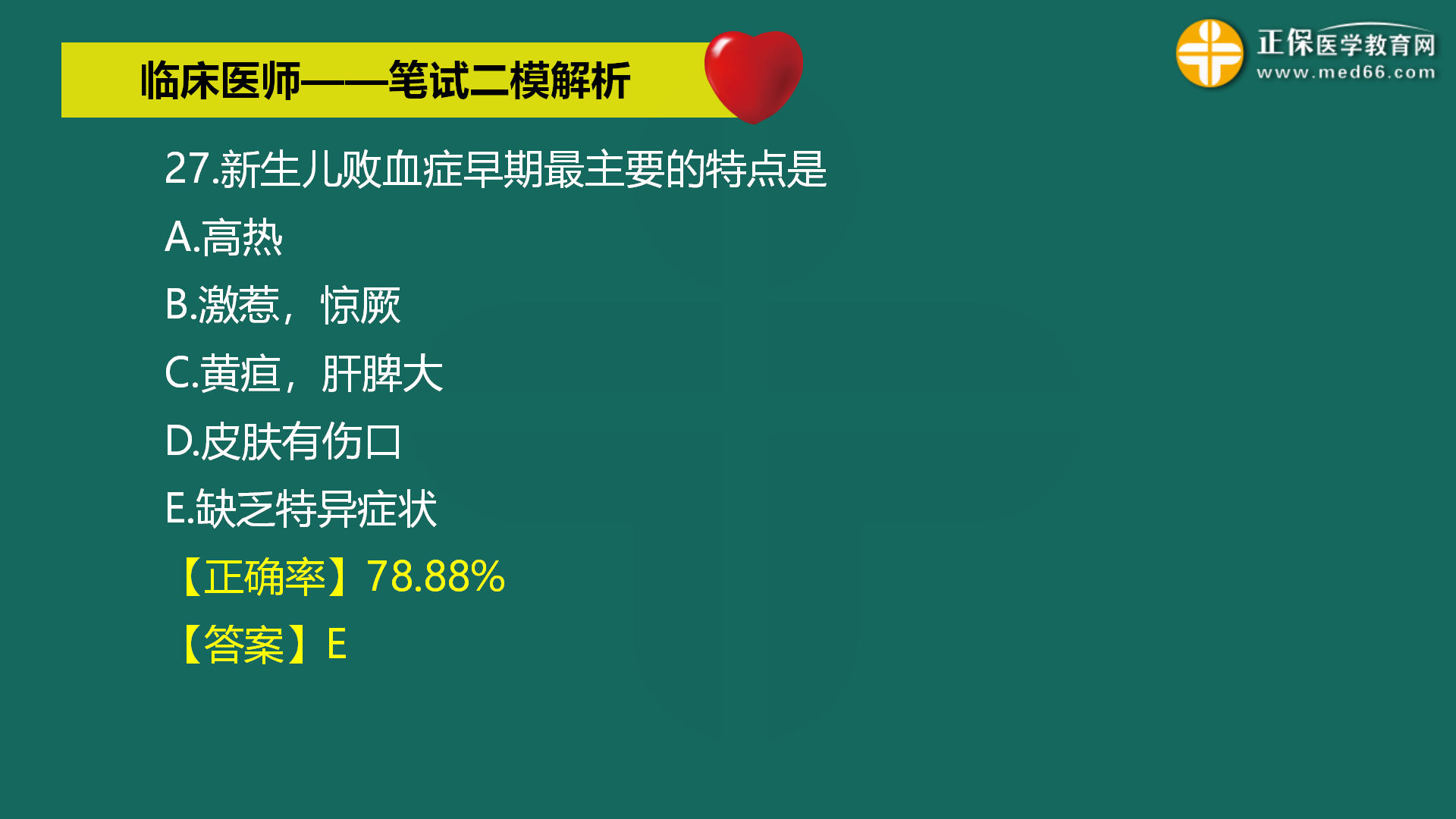 临床医师——笔试二模解析

正保医学教育网
www.med66.com

27.新生儿败血症早期最主要的特点是

A.高热

B.激惹，惊厥

C.黄疸，肝脾大

D.皮肤有伤口

E.缺乏特异症状

【正确率】78.88%

【答案】E